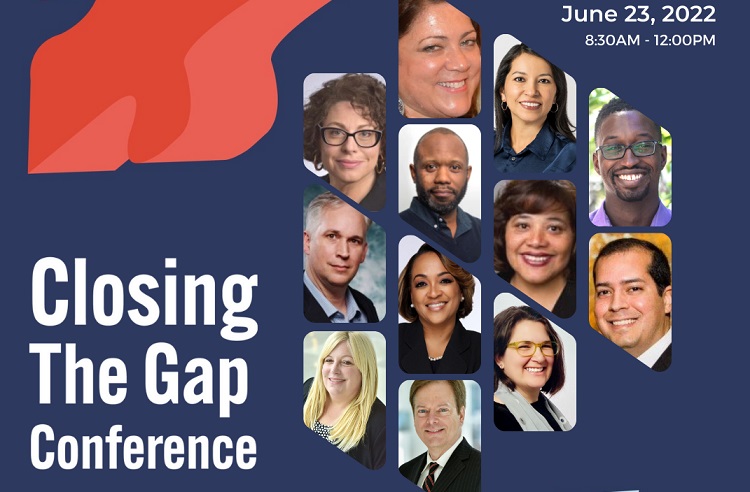 June 23, 2022
8:30AM - 12:00PM

Closing The Gap Conference